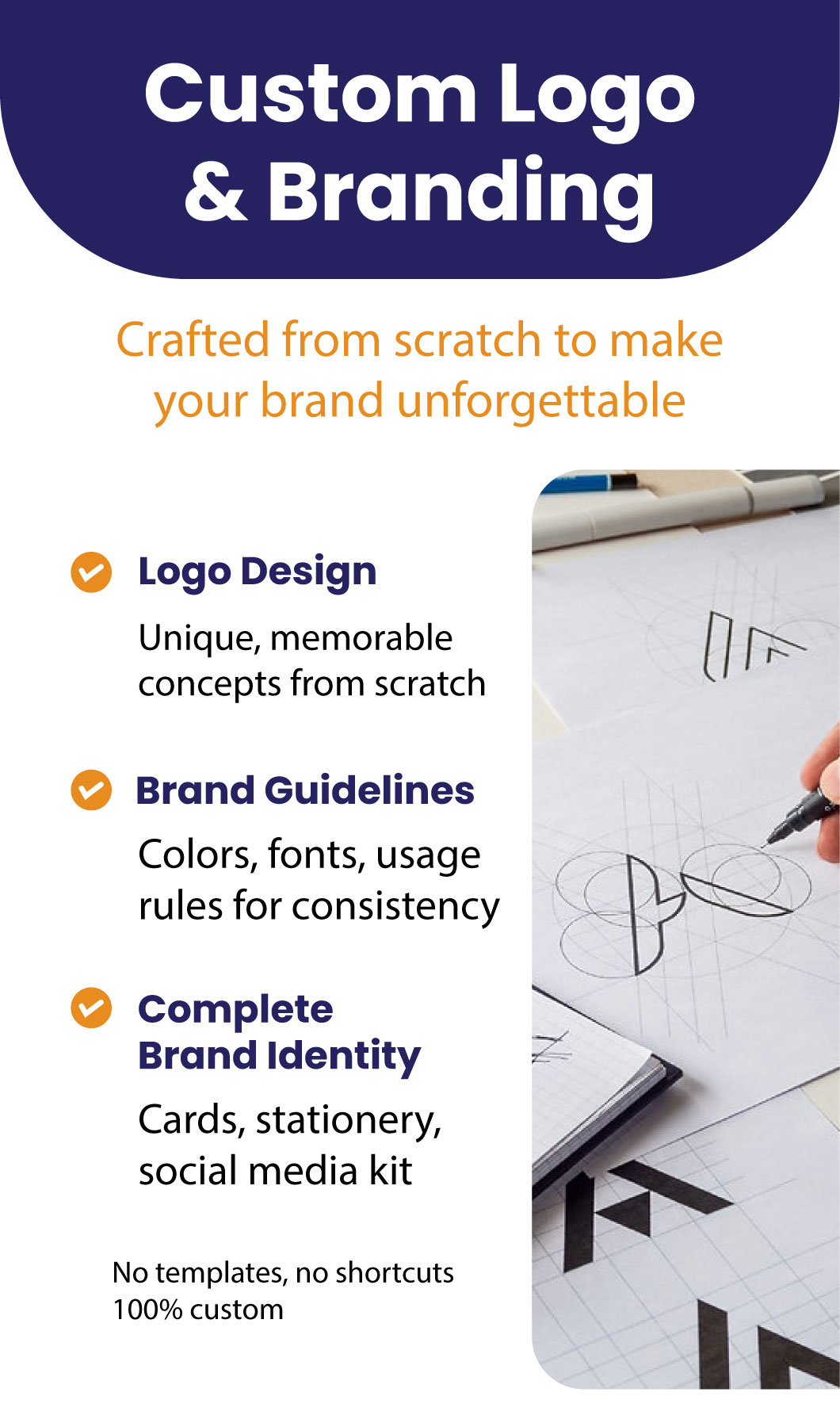 Custom Logo & Branding

Crafted from scratch to make your brand unforgettable

Logo Design

Unique, memorable concepts from scratch

Brand Guidelines

Colors, fonts, usage rules for consistency

Complete Brand Identity

Cards, stationery, social media kit

No templates, no shortcuts
100% custom